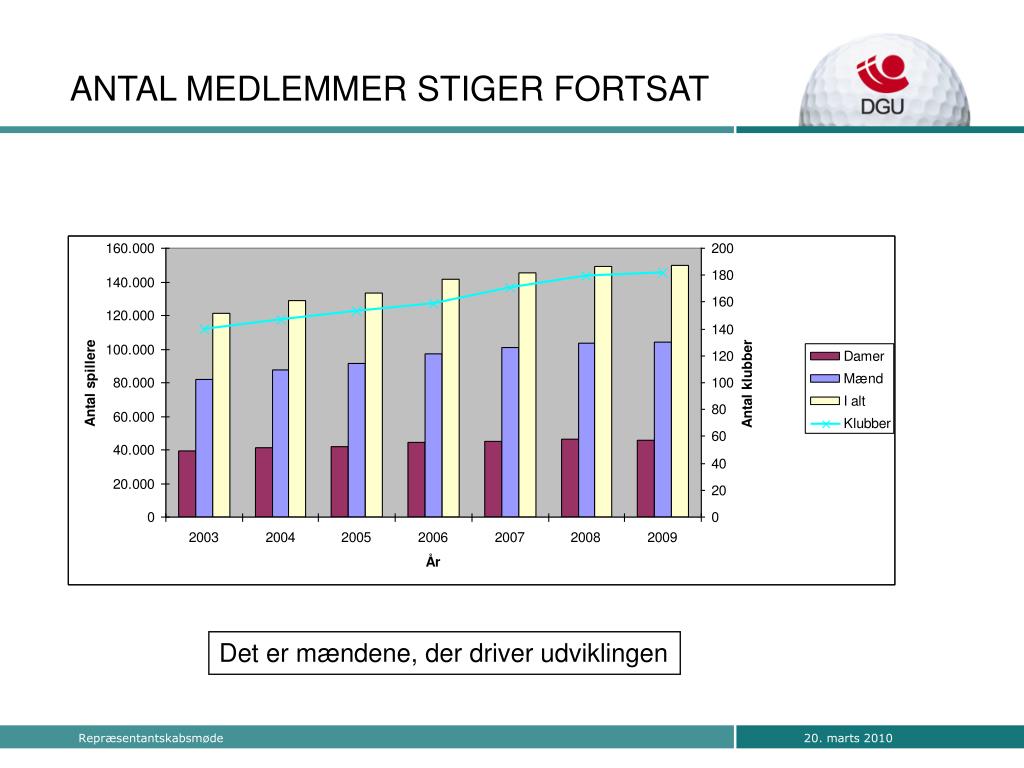 ANTAL MEDLEMMER STIGER FORTSAT

DGU

160.000
140.000
120.000
100.000
80.000
60.000
40.000
20.000
0

Antal spillere

200
180
160
140
120
100
80
60
40
20
0

Antal klubber

2003 2004 2005 2006 2007 2008 2009

År

Damer
Mænd
I alt
Klubber

Det er mændene, der driver udviklingen

Repræsentantskabsmøde

20. marts 2010